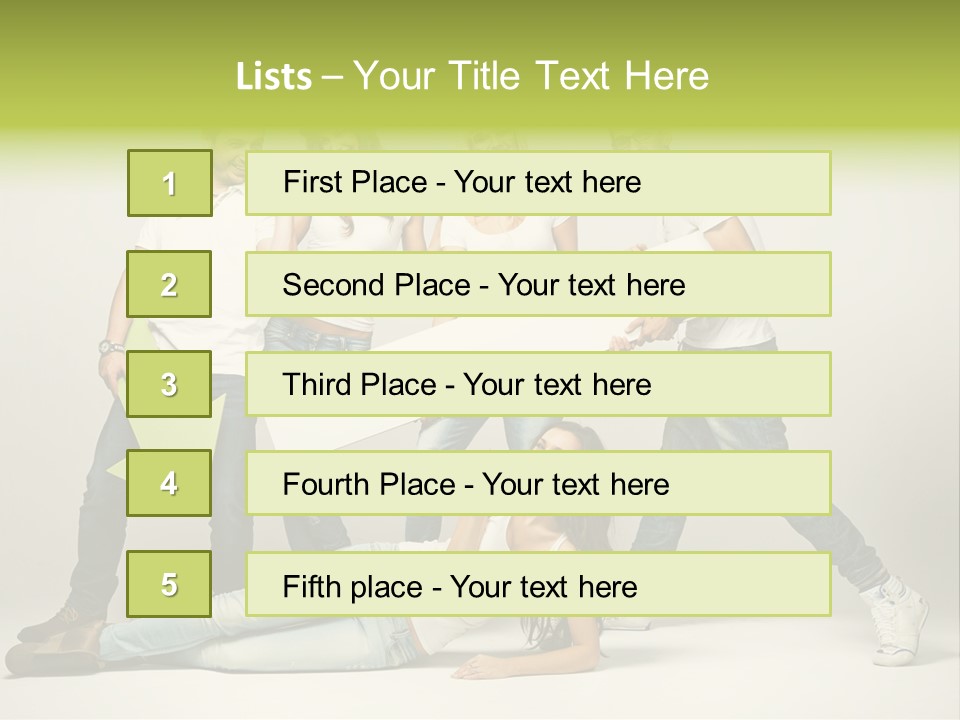 Lists – Your Title Text Here

1

First Place - Your text here

2

Second Place - Your text here

3

Third Place - Your text here

4

Fourth Place - Your text here

5

Fifth place - Your text here